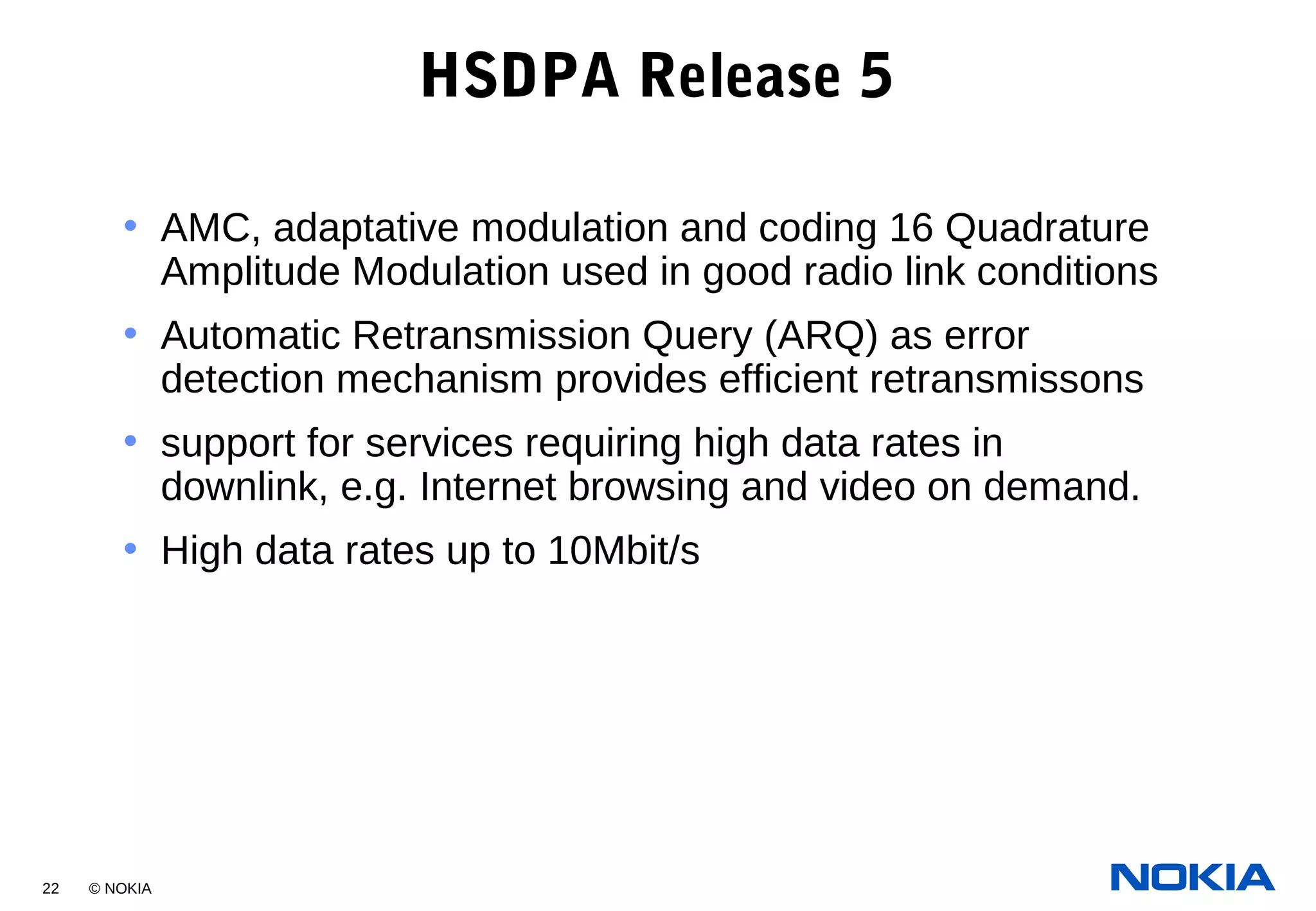 HSDPA Release 5

• AMC, adaptative modulation and coding 16 Quadrature Amplitude Modulation used in good radio link conditions

• Automatic Retransmission Query (ARQ) as error detection mechanism provides efficient retransmissons

• support for services requiring high data rates in downlink, e.g. Internet browsing and video on demand.

• High data rates up to 10Mbit/s

22 © NOKIA

NOKIA